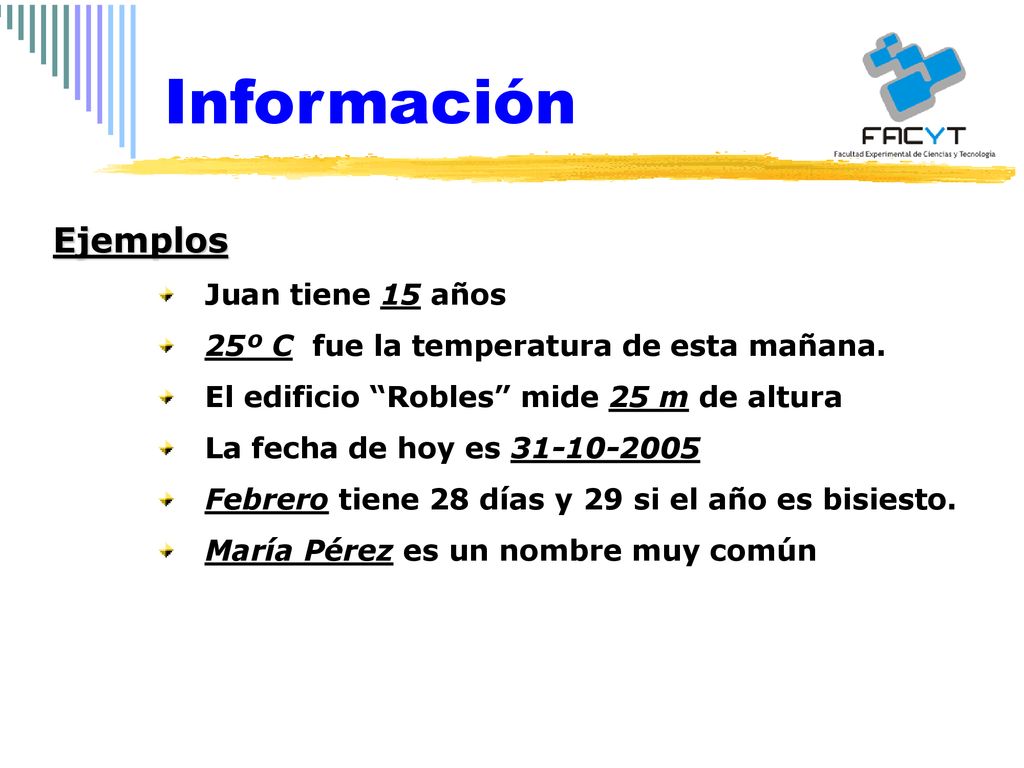 Información

FACYT
Facultad Experimental de Ciencias y Tecnología

Ejemplos

Juan tiene 15 años

25º C fue la temperatura de esta mañana.

El edificio “Robles” mide 25 m de altura

La fecha de hoy es 31-10-2005

Febrero tiene 28 días y 29 si el año es bisiesto.

María Pérez es un nombre muy común